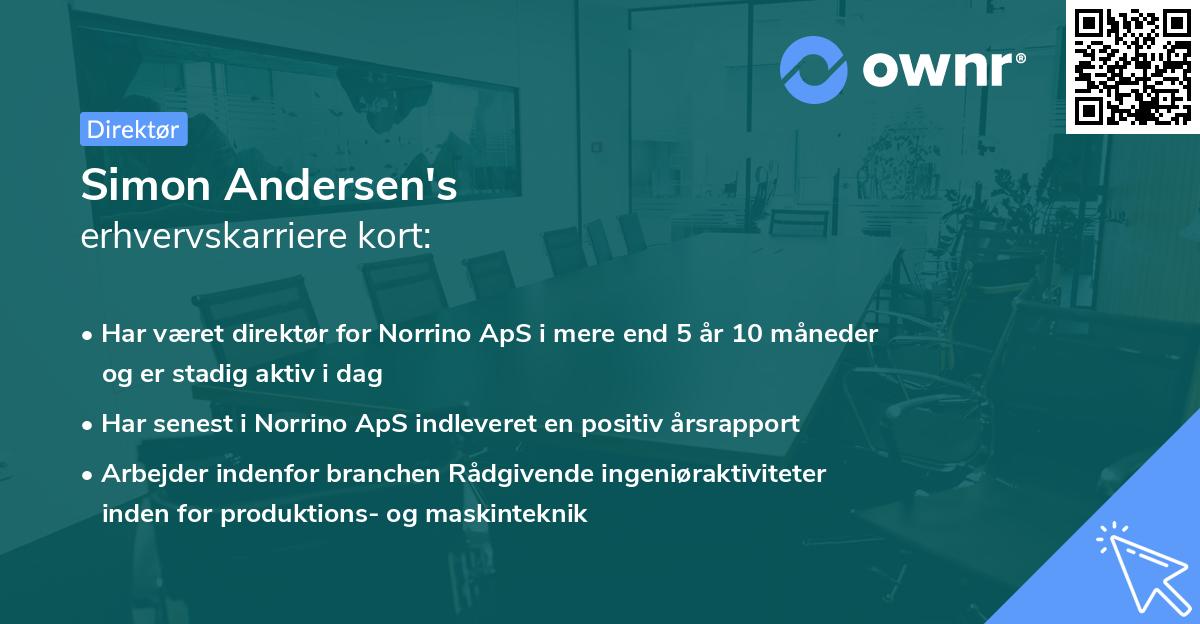 ownr®

Direktør

Simon Andersen's
erhvervskarriere kort:

• Har været direktør for Norrino ApS i mere end 5 år 10 måneder og er stadig aktiv i dag
• Har senest i Norrino ApS indleveret en positiv årsrapport
• Arbejder indenfor branchen Rådgivende ingeniøraktiviteter inden for produktions- og maskinteknik